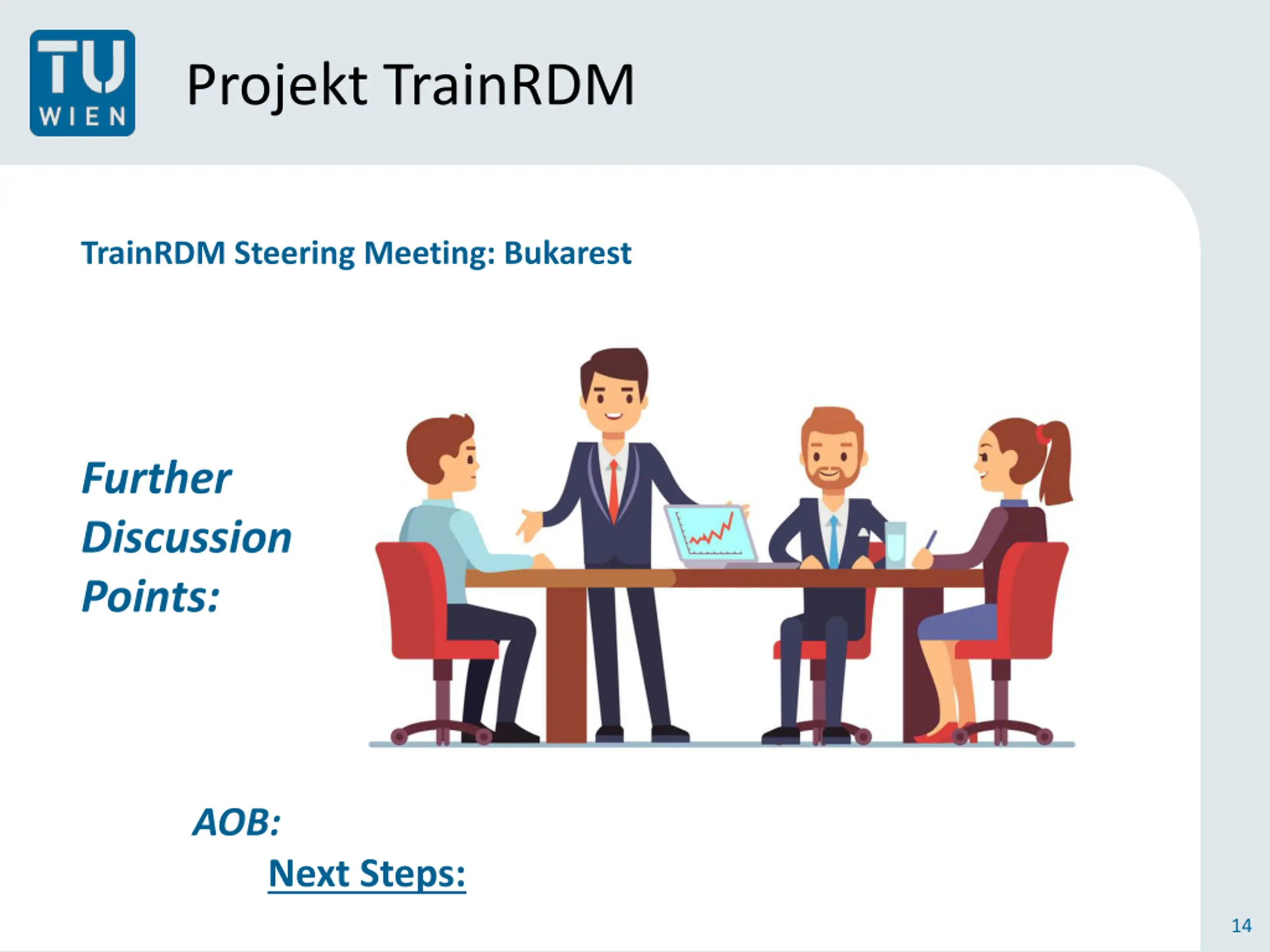 TU WIEN

Projekt TrainRDM

TrainRDM Steering Meeting: Bukarest

Further Discussion Points:

AOB:

Next Steps:

14